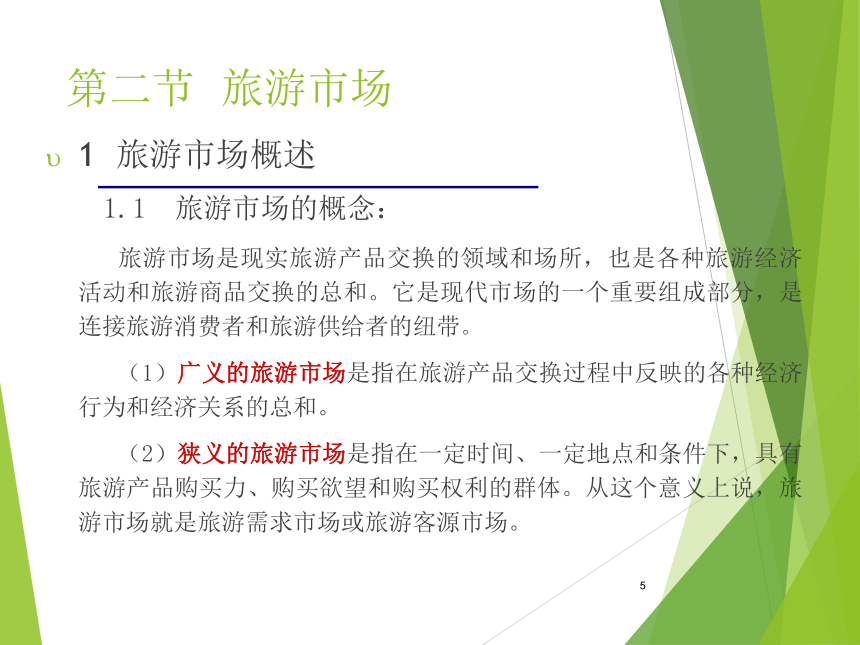 第二节 旅游市场

υ 1 旅游市场概述

1.1 旅游市场的概念：

旅游市场是现实旅游产品交换的领域和场所，也是各种旅游经济活动和旅游商品交换的总和。它是现代市场的一个重要组成部分，是连接旅游消费者和旅游供给者的纽带。

（1）广义的旅游市场是指在旅游产品交换过程中反映的各种经济行为和经济关系的总和。

（2）狭义的旅游市场是指在一定时间、一定地点和条件下，具有旅游产品购买力、购买欲望和购买权利的群体。从这个意义上说，旅游市场就是旅游需求市场或旅游客源市场。

5